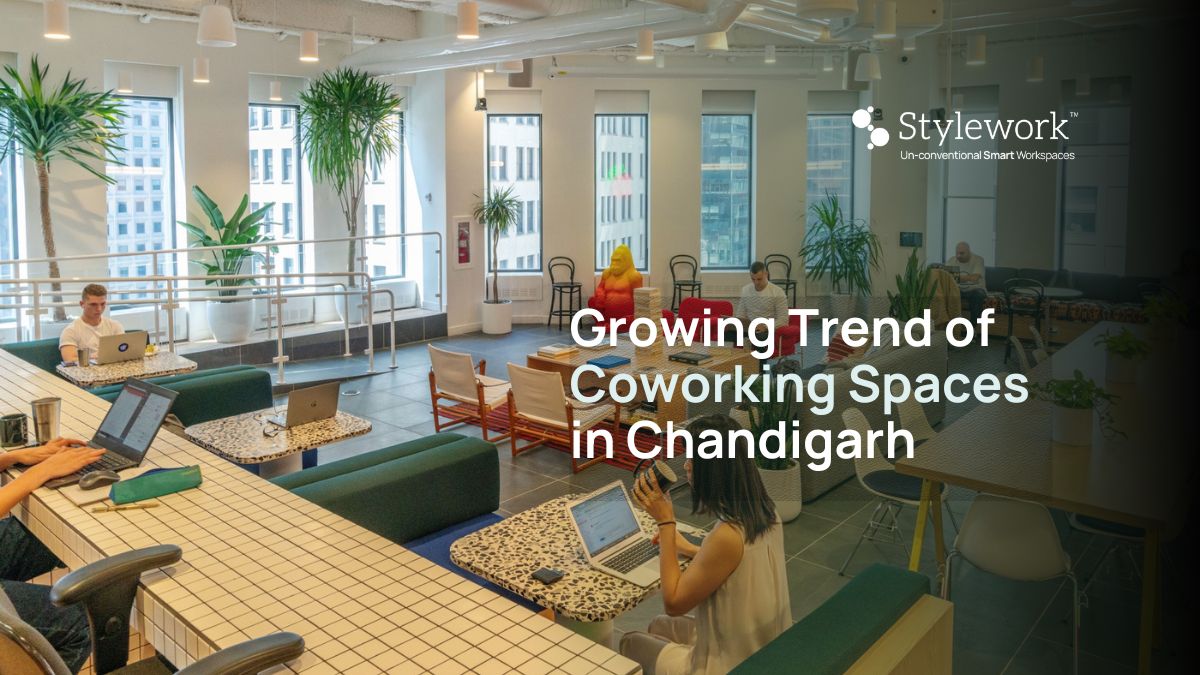 Stylework™
Un-conventional Smart Workspaces

Growing Trend of Coworking Spaces in Chandigarh